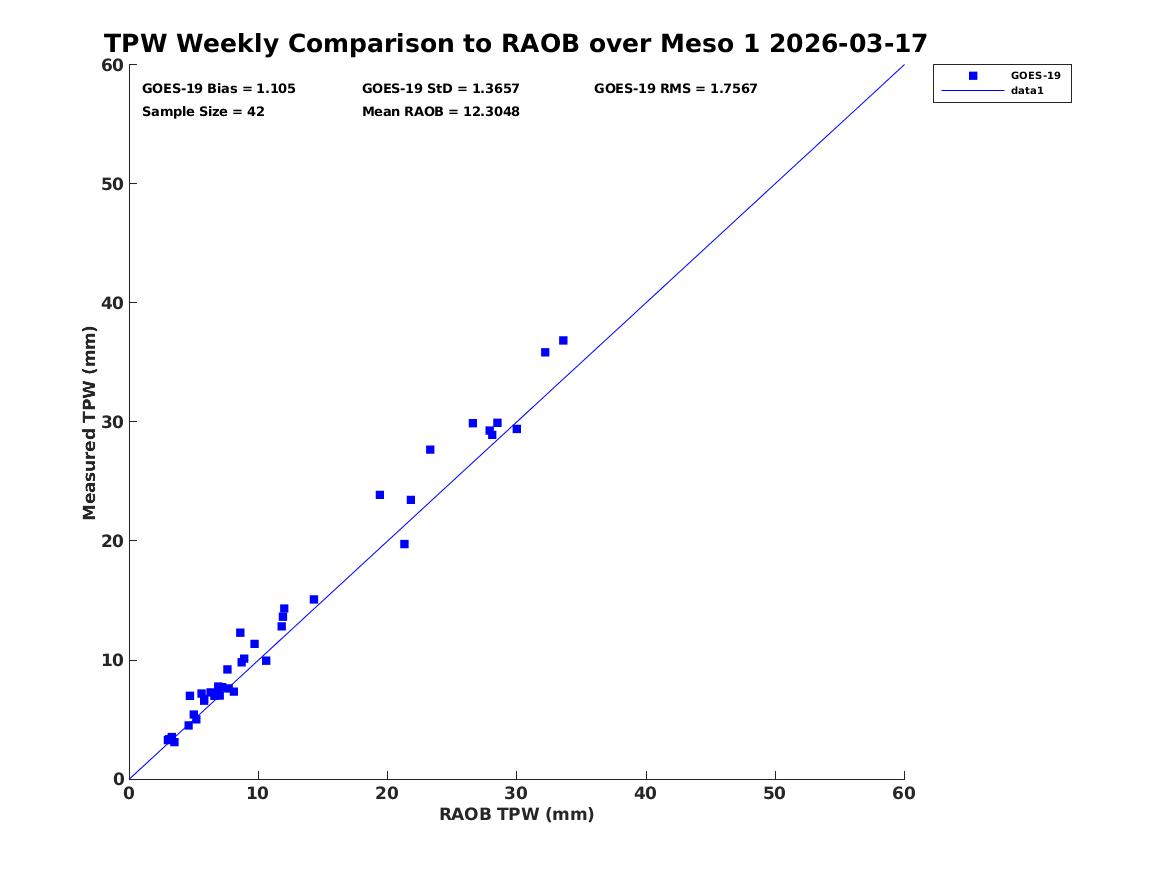 TPW Weekly Comparison to RAOB over Meso 1 2026-03-17

GOES-19 Bias = 1.105
GOES-19 StD = 1.3657
GOES-19 RMS = 1.7567
Sample Size = 42
Mean RAOB = 12.3048

GOES-19
data1

Measured TPW (mm)

60
50
40
30
20
10
0

0
10
20
30
40
50
60

RAOB TPW (mm)